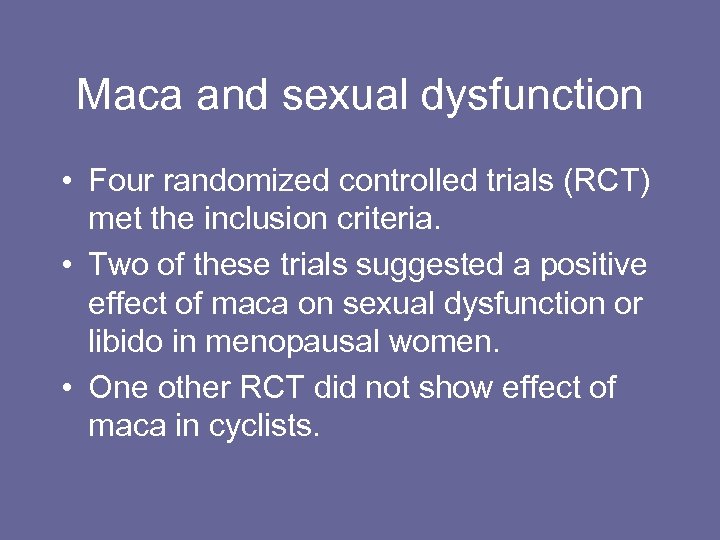 Maca and sexual dysfunction

• Four randomized controlled trials (RCT) met the inclusion criteria.

• Two of these trials suggested a positive effect of maca on sexual dysfunction or libido in menopausal women.

• One other RCT did not show effect of maca in cyclists.